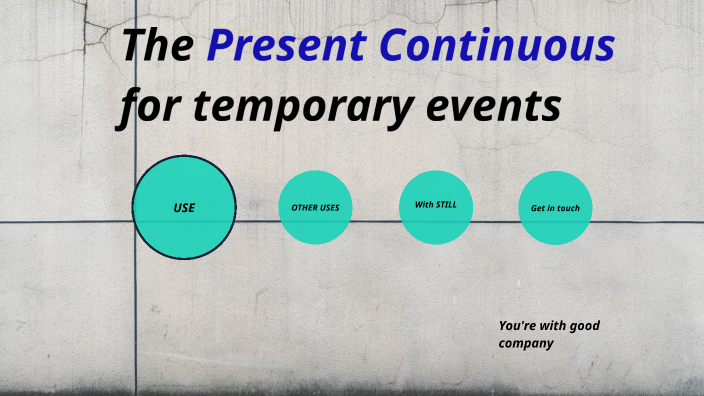 The Present Continuous for temporary events

USE

OTHER USES

With STILL

Get in touch

You're with good company